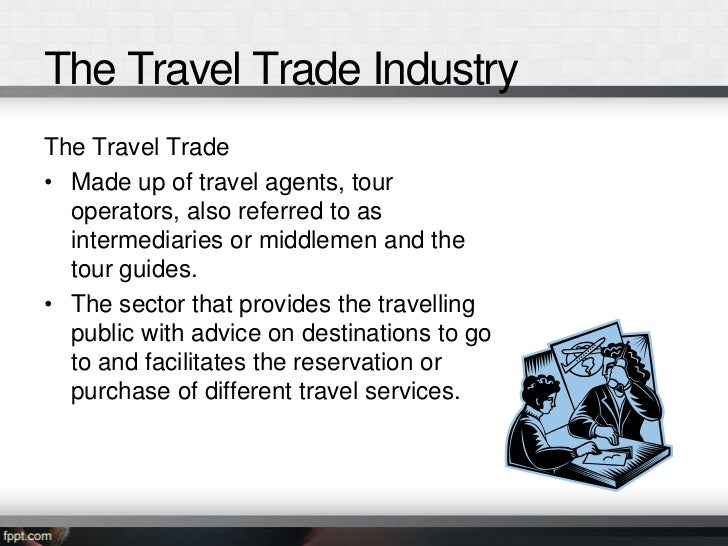 The Travel Trade Industry

The Travel Trade

• Made up of travel agents, tour operators, also referred to as intermediaries or middlemen and the tour guides.
• The sector that provides the travelling public with advice on destinations to go to and facilitates the reservation or purchase of different travel services.

fppt.com